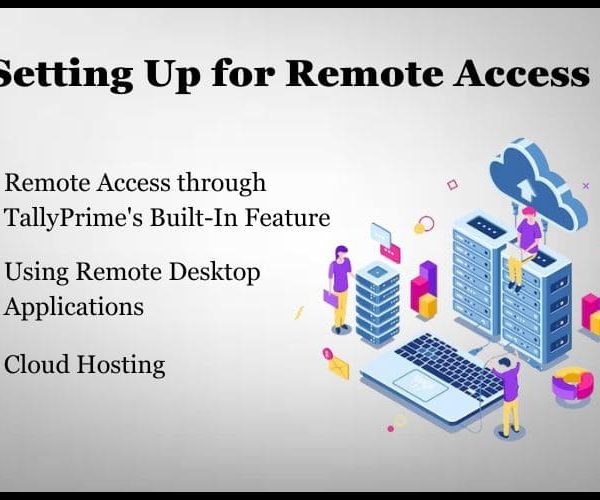 Setting Up for Remote Access

Remote Access through TallyPrime's Built-In Feature

Using Remote Desktop Applications

Cloud Hosting